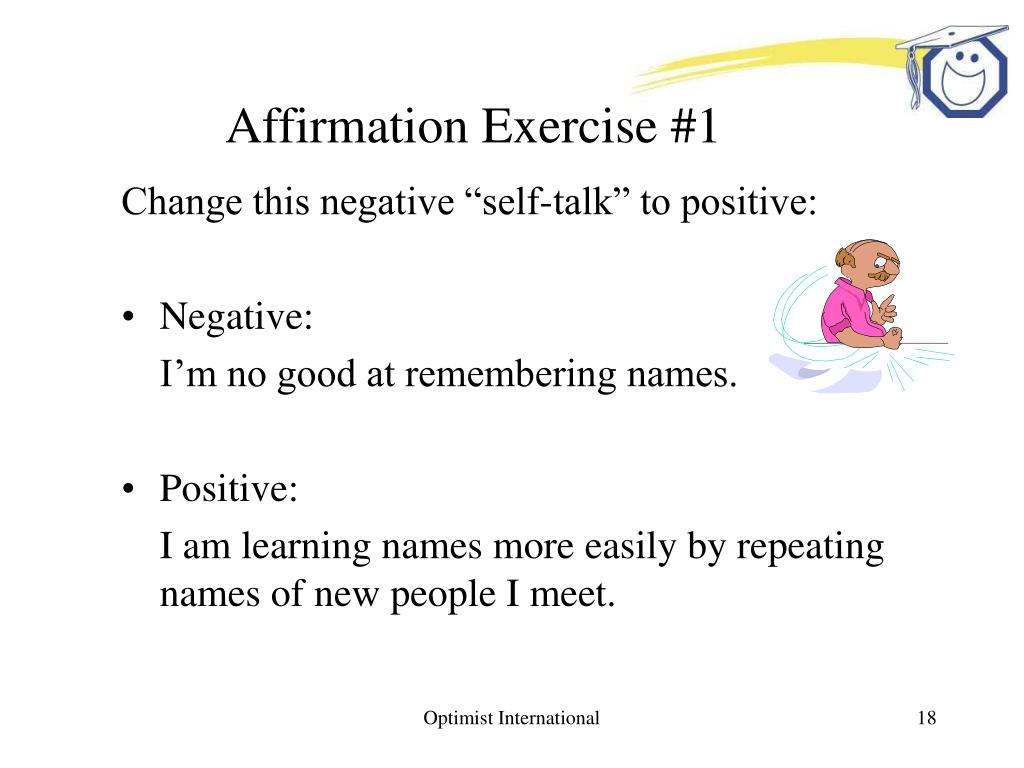 Affirmation Exercise #1

Change this negative “self-talk” to positive:

• Negative:
I’m no good at remembering names.

• Positive:
I am learning names more easily by repeating names of new people I meet.

Optimist International

18